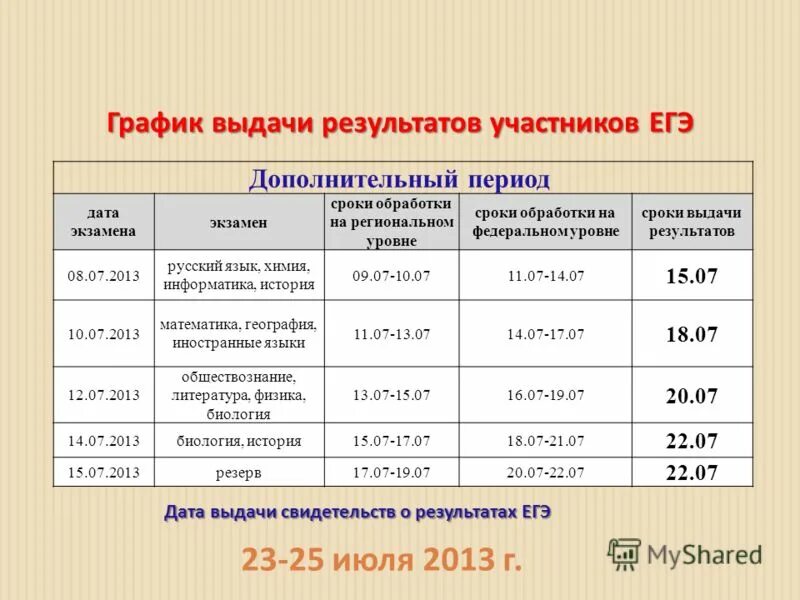 График выдачи результатов участников ЕГЭ

Дополнительный период

| дата экзамена | экзамен | сроки обработки на региональном уровне | сроки обработки на федеральном уровне | сроки выдачи результатов |
|---|---|---|---|---|
| 08.07.2013 | русский язык, химия, информатика, история | 09.07-10.07 | 11.07-14.07 | 15.07 |
| 10.07.2013 | математика, география, иностранные языки | 11.07-13.07 | 14.07-17.07 | 18.07 |
| 12.07.2013 | обществознание, литература, физика, биология | 13.07-15.07 | 16.07-19.07 | 20.07 |
| 14.07.2013 | биология, история | 15.07-17.07 | 18.07-21.07 | 22.07 |
| 15.07.2013 | резерв | 17.07-19.07 | 20.07-22.07 | 22.07 |

Дата выдачи свидетельств о результатах ЕГЭ

23-25 июля 2013 г.

MyShared